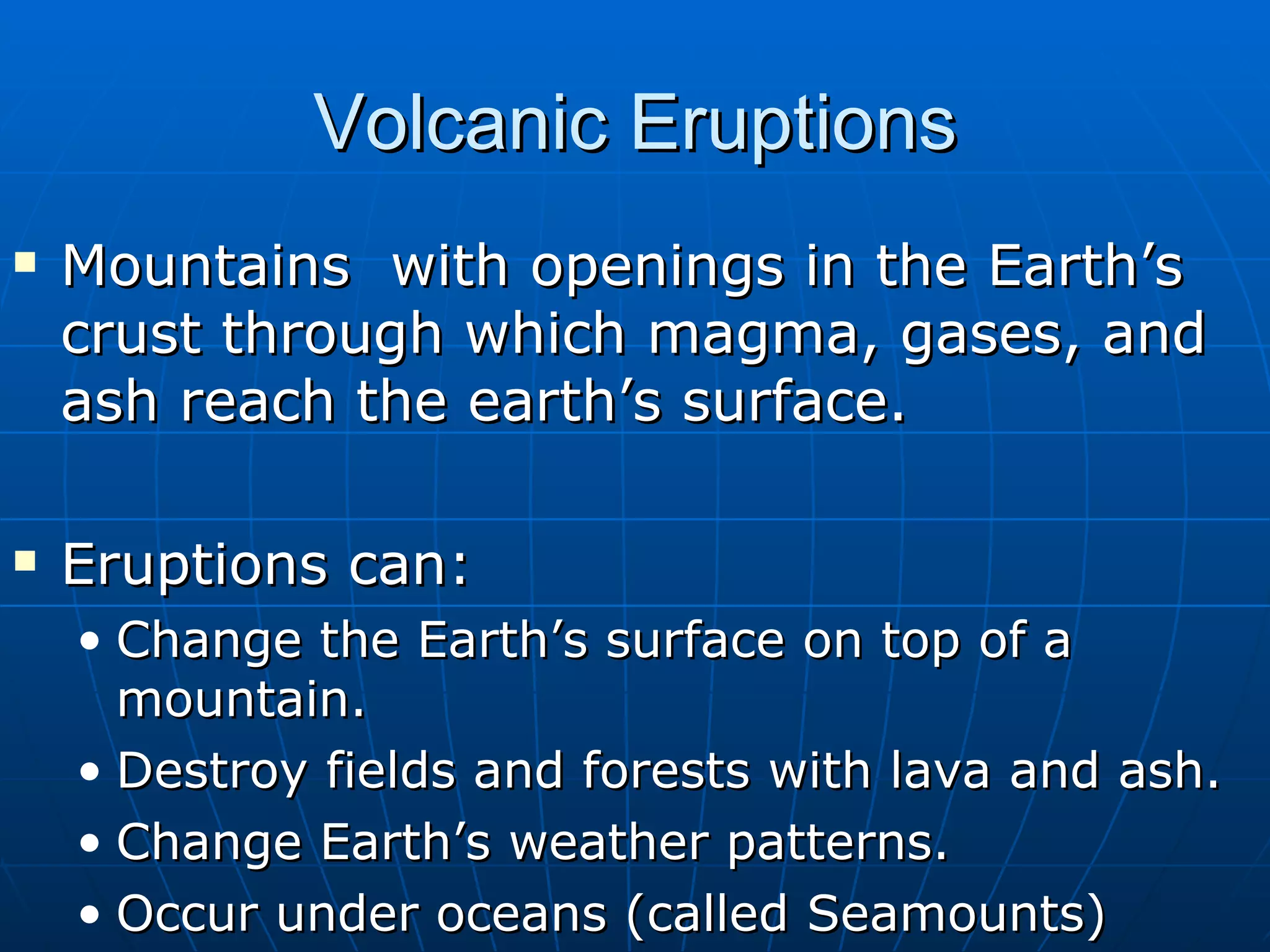 Volcanic Eruptions

▪ Mountains with openings in the Earth’s crust through which magma, gases, and ash reach the earth’s surface.

▪ Eruptions can:
• Change the Earth’s surface on top of a mountain.
• Destroy fields and forests with lava and ash.
• Change Earth’s weather patterns.
• Occur under oceans (called Seamounts)